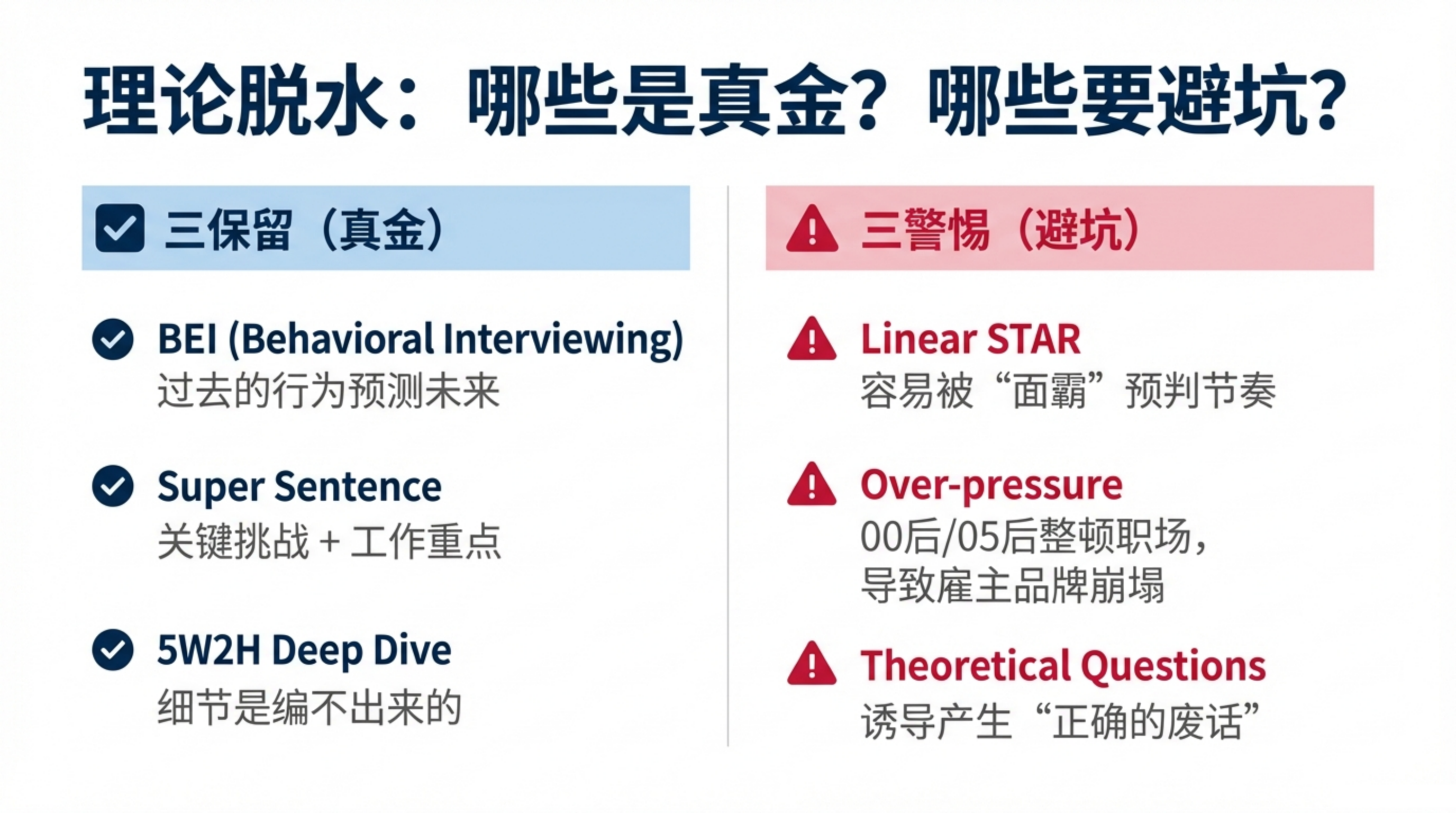 理论脱水：哪些是真金？哪些要避坑？

三保留（真金）

BEI (Behavioral Interviewing)
过去的行为预测未来

Super Sentence
关键挑战 + 工作重点

5W2H Deep Dive
细节是编不出来的

三警惕（避坑）

Linear STAR
容易被“面霸”预判节奏

Over-pressure
00后/05后整顿职场，导致雇主品牌崩塌

Theoretical Questions
诱导产生“正确的废话”